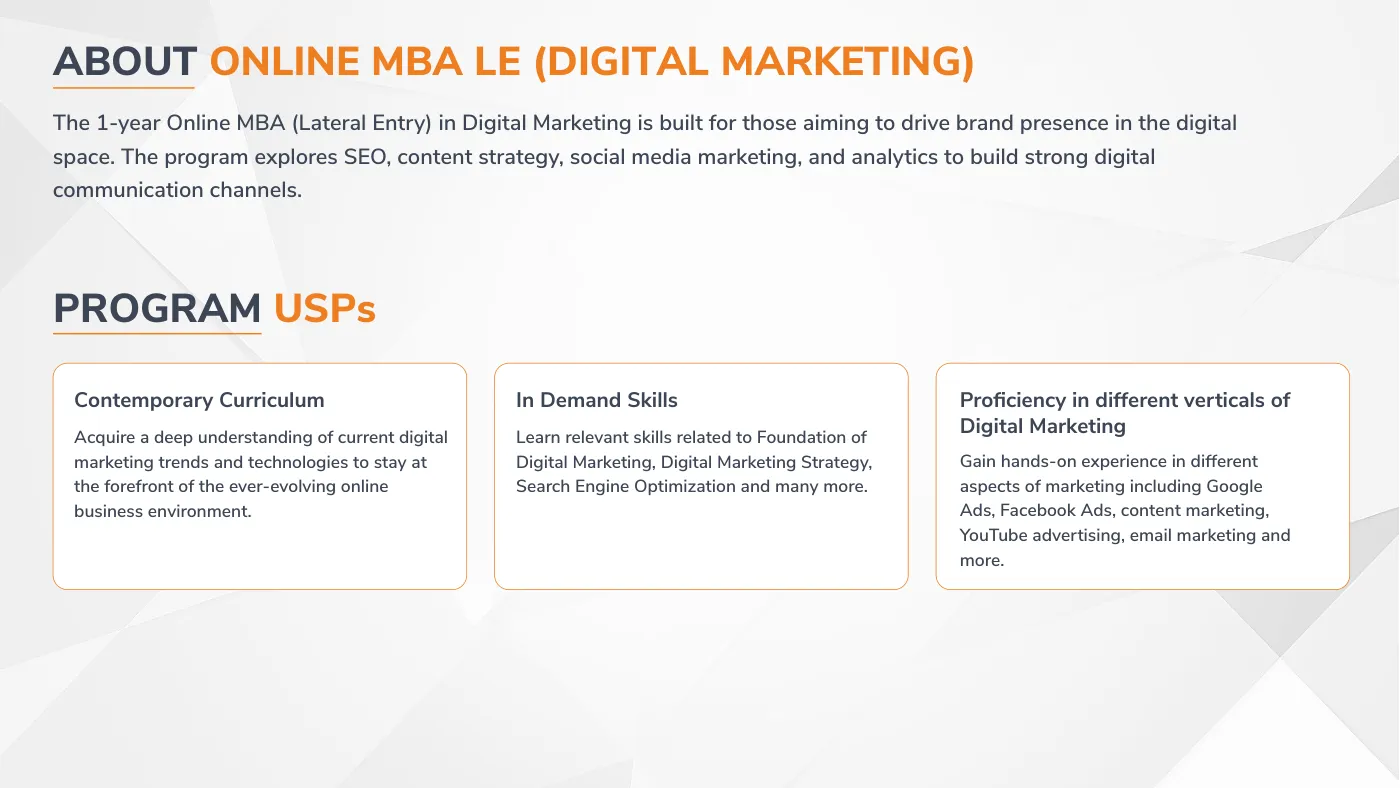 ABOUT ONLINE MBA LE (DIGITAL MARKETING)

The 1-year Online MBA (Lateral Entry) in Digital Marketing is built for those aiming to drive brand presence in the digital space. The program explores SEO, content strategy, social media marketing, and analytics to build strong digital communication channels.

PROGRAM USPs

Contemporary Curriculum

Acquire a deep understanding of current digital marketing trends and technologies to stay at the forefront of the ever-evolving online business environment.

In Demand Skills

Learn relevant skills related to Foundation of Digital Marketing, Digital Marketing Strategy, Search Engine Optimization and many more.

Proficiency in different verticals of Digital Marketing

Gain hands-on experience in different aspects of marketing including Google Ads, Facebook Ads, content marketing, YouTube advertising, email marketing and more.